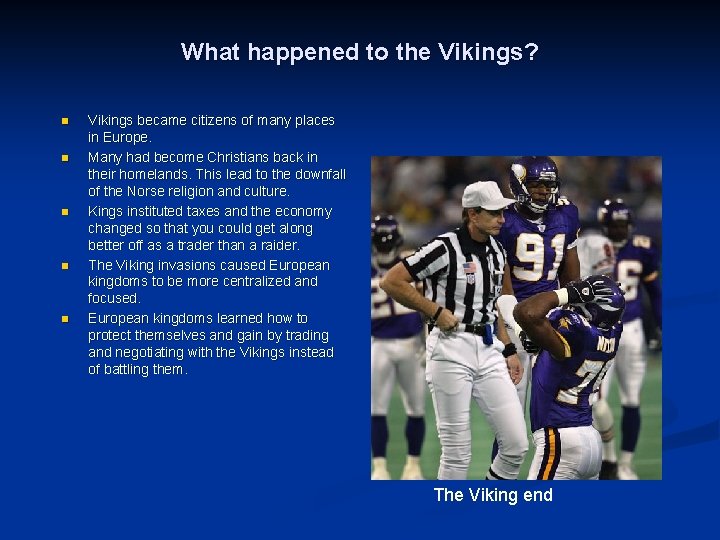 What happened to the Vikings?

- Vikings became citizens of many places in Europe.
- Many had become Christians back in their homelands. This lead to the downfall of the Norse religion and culture.
- Kings instituted taxes and the economy changed so that you could get along better off as a trader than a raider.
- The Viking invasions caused European kingdoms to be more centralized and focused.
- European kingdoms learned how to protect themselves and gain by trading and negotiating with the Vikings instead of battling them.

91

The Viking end